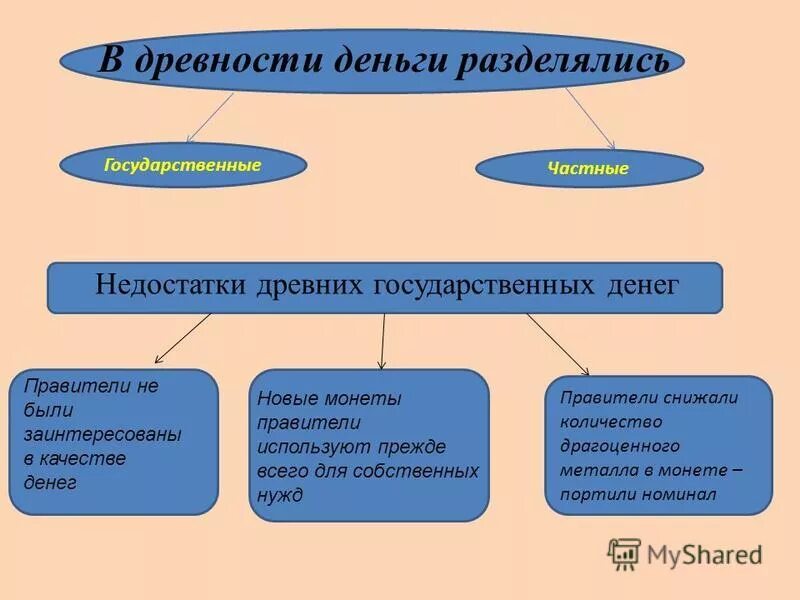 В древности деньги разделялись

Государственные

Частные

Недостатки древних государственных денег

Правители не были заинтересованы в качестве денег

Новые монеты правители используют прежде всего для собственных нужд

Правители снижали количество драгоценного металла в монете – портили номинал

MyShared